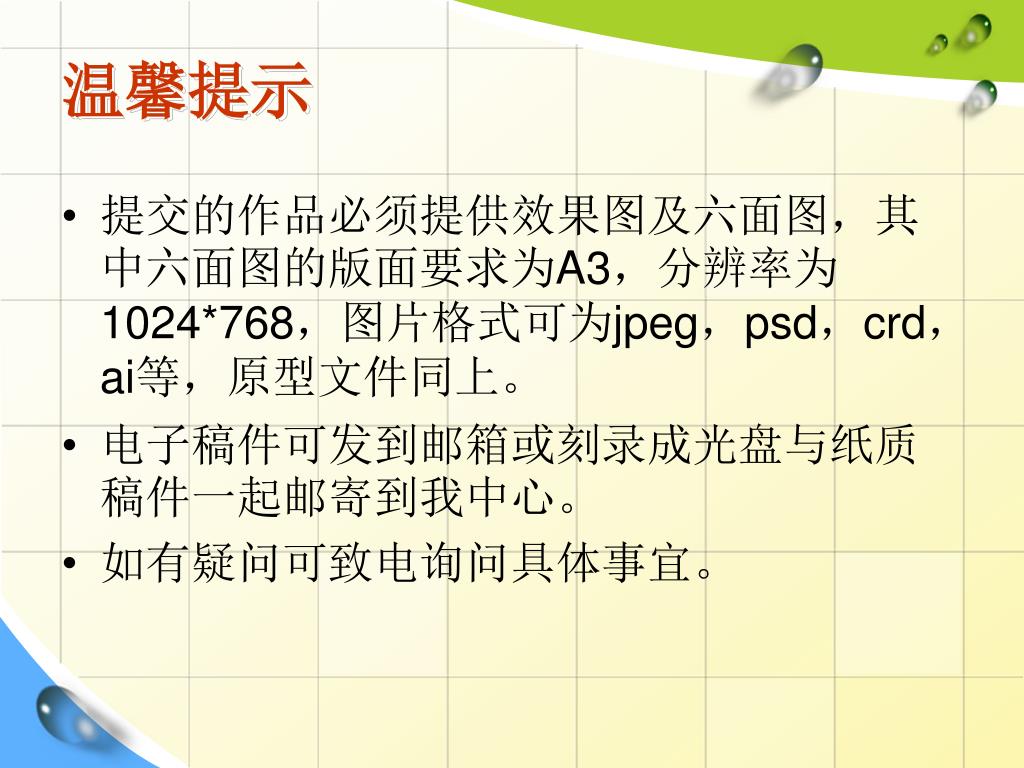 温馨提示

• 提交的作品必须提供效果图及六面图，其中六面图的版面要求为A3，分辨率为1024*768，图片格式可为jpeg，psd，crd，ai等，原型文件同上。

• 电子稿件可发到邮箱或刻录成光盘与纸质稿件一起邮寄到我中心。

• 如有疑问可致电询问具体事宜。